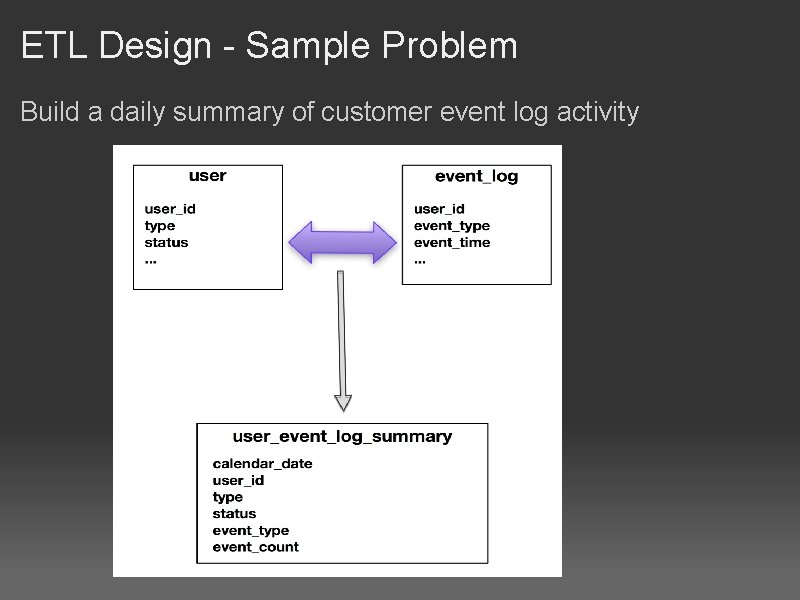 ETL Design - Sample Problem

Build a daily summary of customer event log activity

user

user_id
type
status
...

event_log

user_id
event_type
event_time
...

user_event_log_summary

calendar_date
user_id
type
status
event_type
event_count